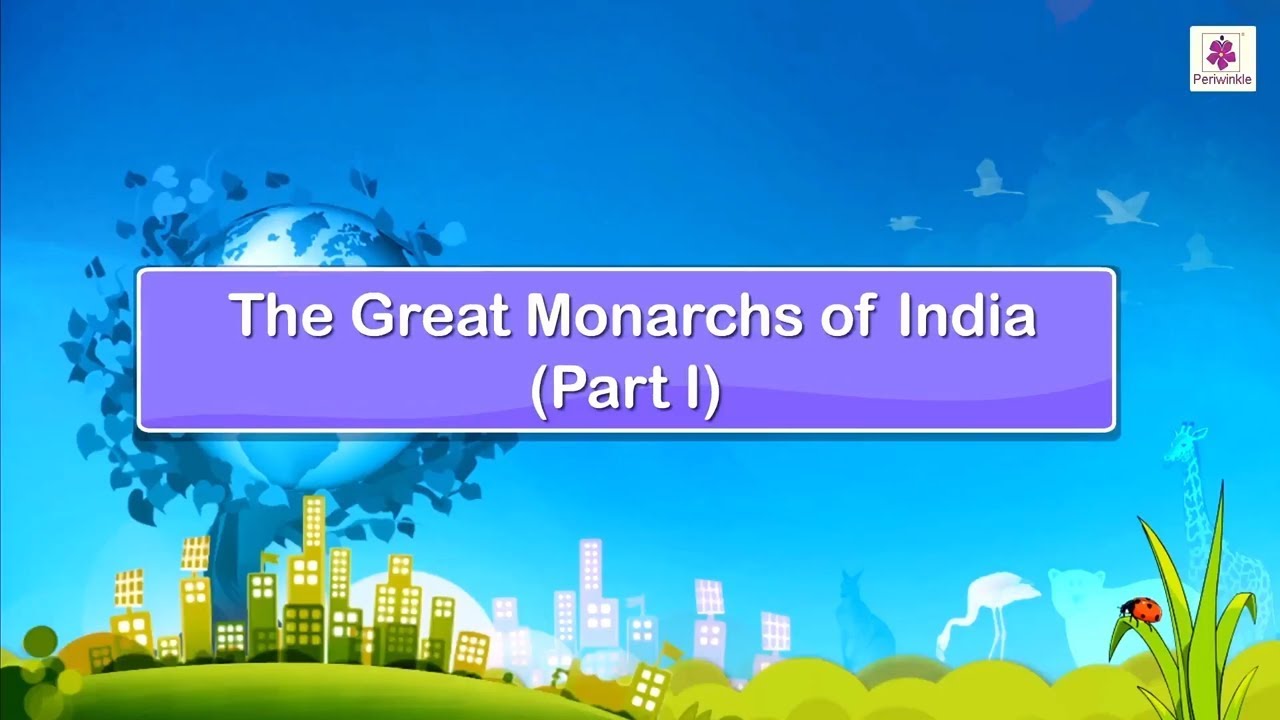 Periwinkle

The Great Monarchs of India
(Part I)